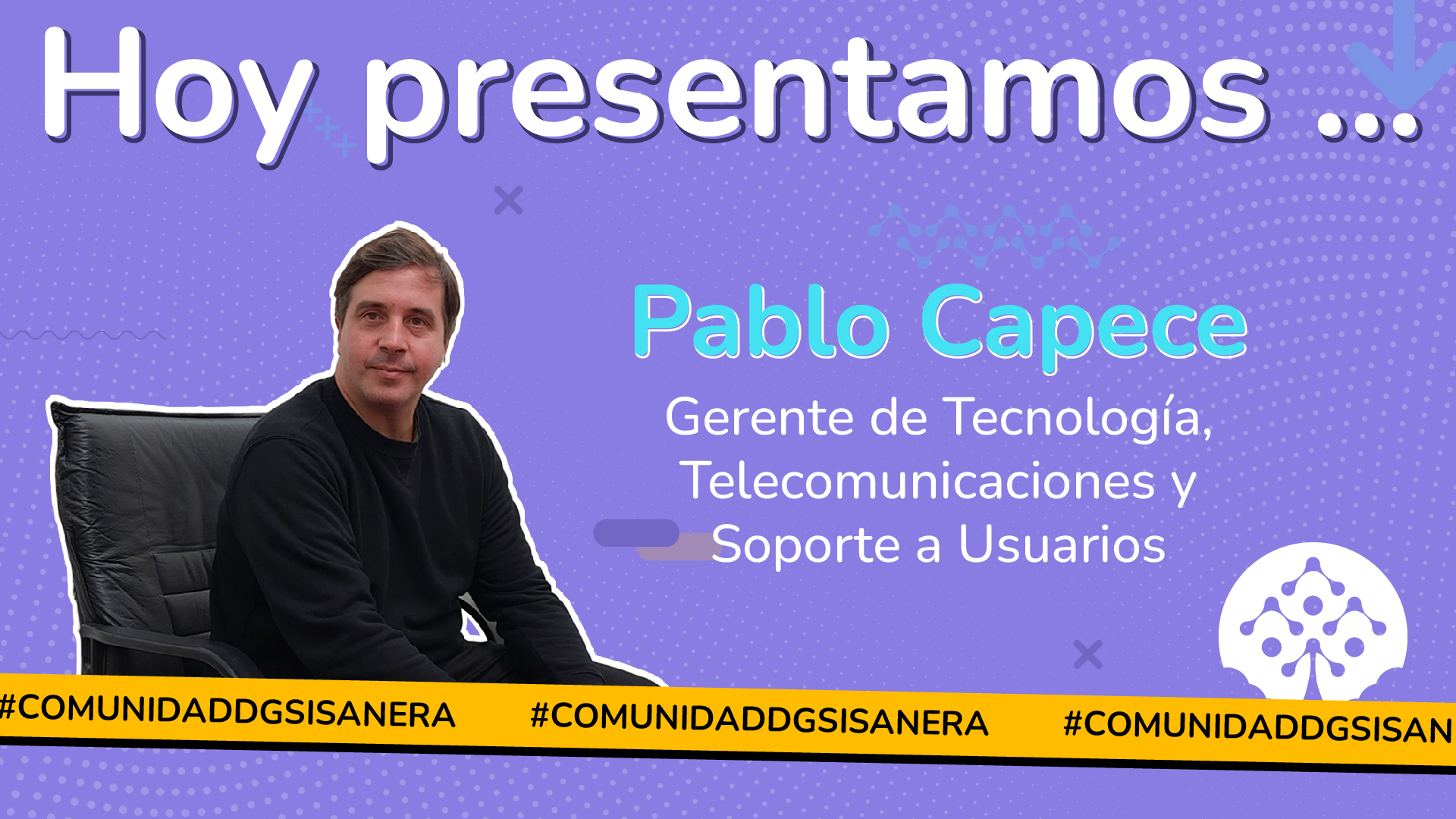 Hoy presentamos ...

Pablo Capece

Gerente de Tecnología, Telecomunicaciones y Soporte a Usuarios

#COMUNIDADDGSISANERA #COMUNIDADDGSISANERA #COMUNIDADDGSISAN